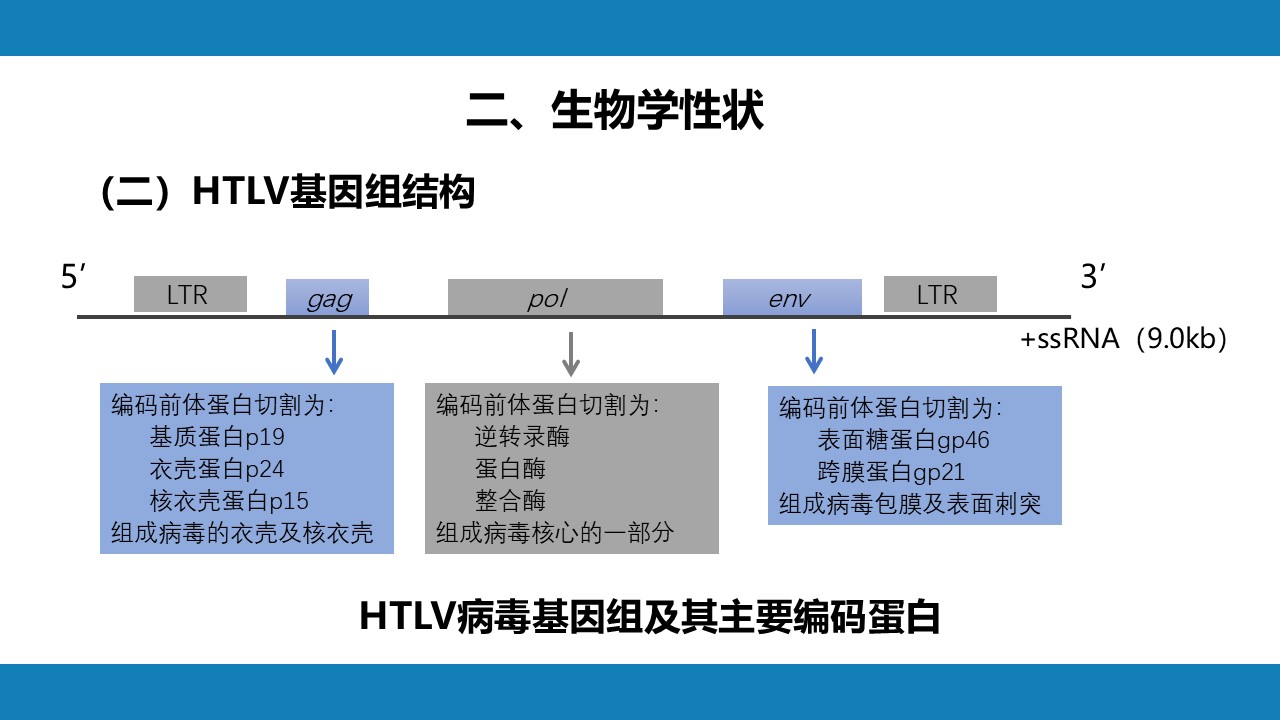 二、生物学性状

（二）HTLV基因组结构

5′

LTR

gag

pol

env

LTR

3′

+ssRNA（9.0kb）

编码前体蛋白切割为:
基质蛋白p19
衣壳蛋白p24
核衣壳蛋白p15
组成病毒的衣壳及核衣壳

编码前体蛋白切割为:
逆转录酶
蛋白酶
整合酶
组成病毒核心的一部分

编码前体蛋白切割为:
表面糖蛋白gp46
跨膜蛋白gp21
组成病毒包膜及表面刺突

HTLV病毒基因组及其主要编码蛋白